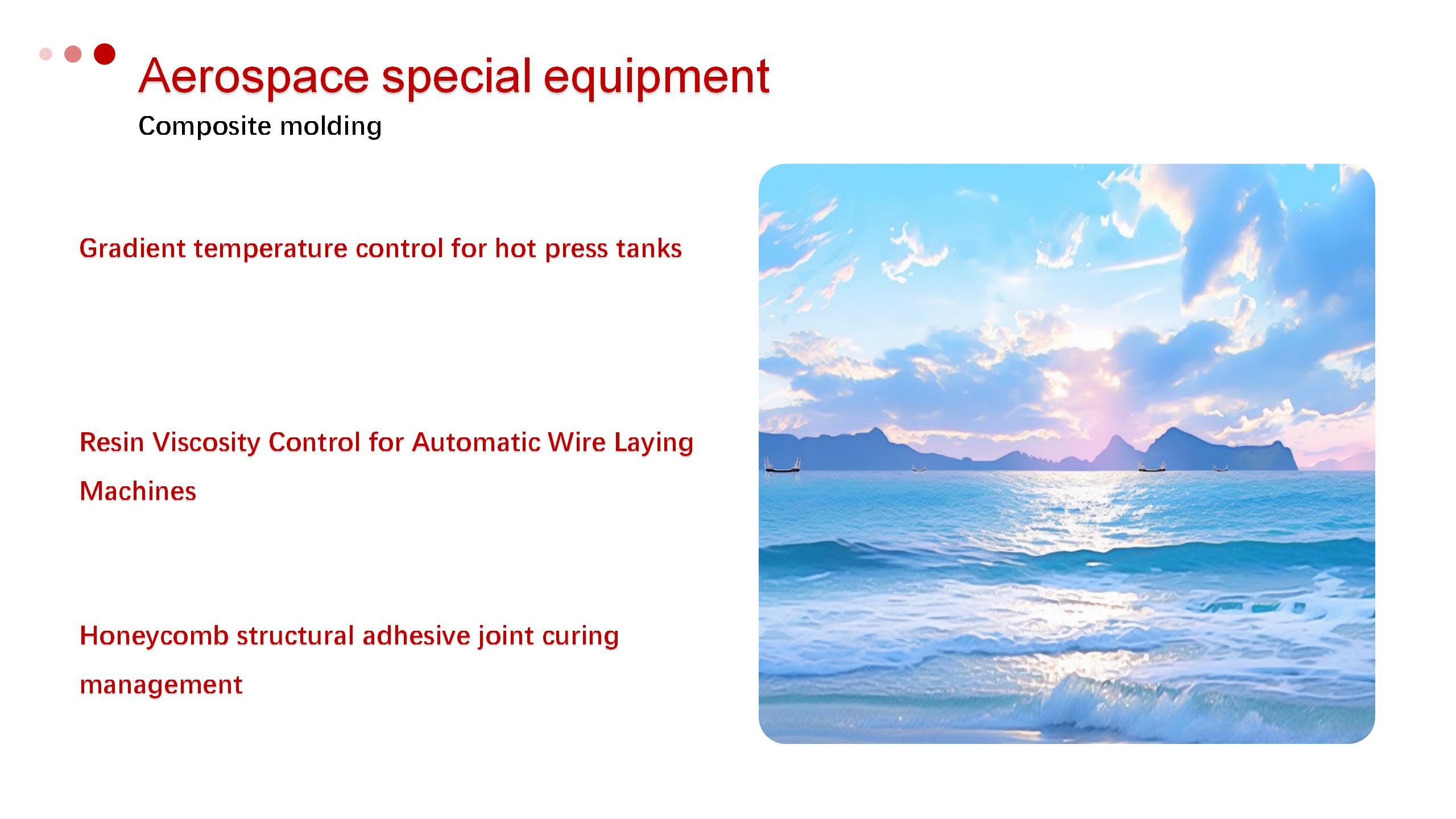 Aerospace special equipment
Composite molding

Gradient temperature control for hot press tanks

Resin Viscosity Control for Automatic Wire Laying Machines

Honeycomb structural adhesive joint curing management